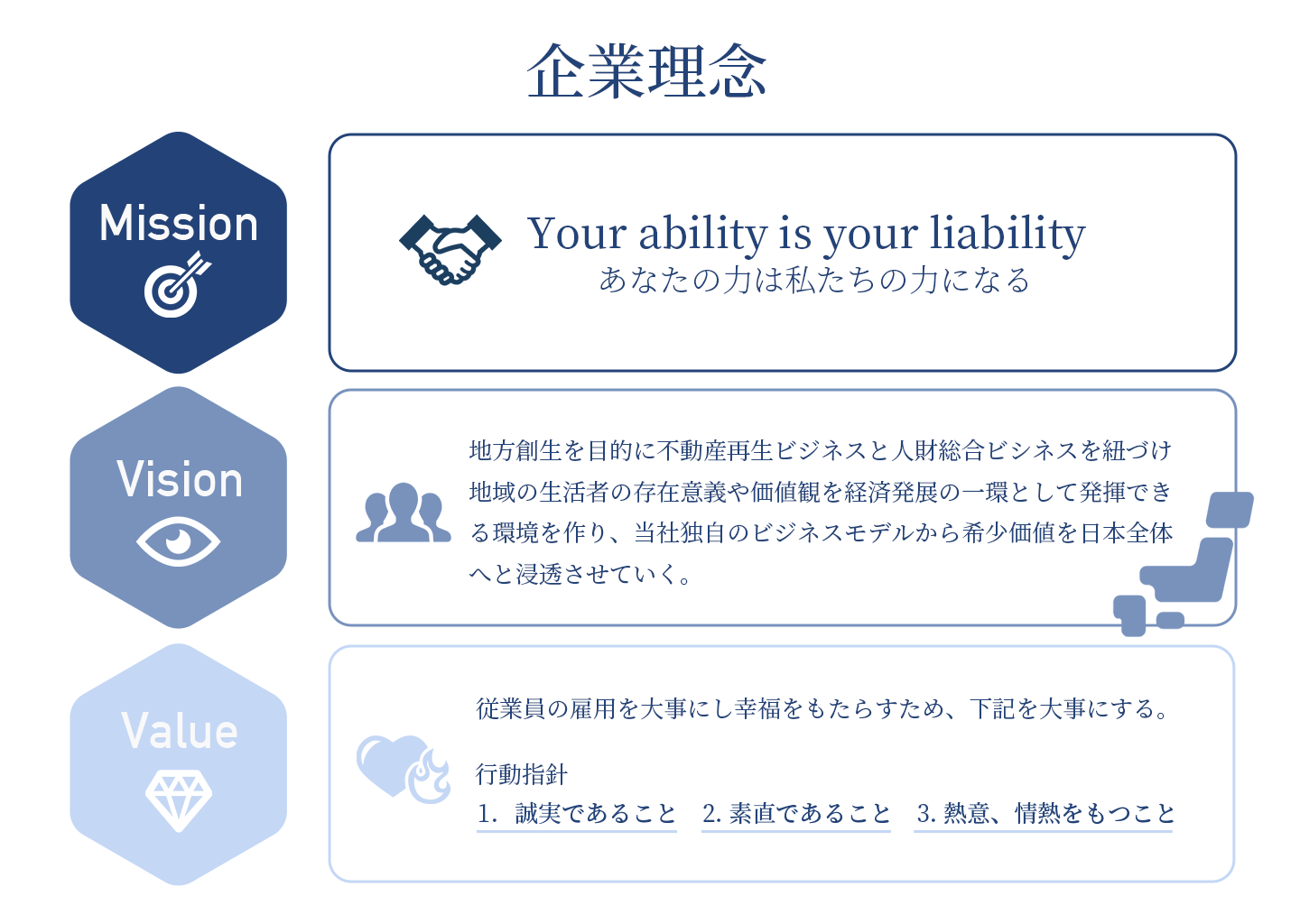 企業理念

Mission

Your ability is your liability
あなたの力は私たちの力になる

Vision

地方創生を目的に不動産再生ビジネスと人財総合ビシネスを紐づけ地域の生活者の存在意義や価値観を経済発展の一環として発揮できる環境を作り、当社独自のビジネスモデルから希少価値を日本全体へと浸透させていく。

Value

従業員の雇用を大事にし幸福をもたらすため、下記を大事にする。

行動指針
1. 誠実であること　2. 素直であること　3. 熱意、情熱をもつこと